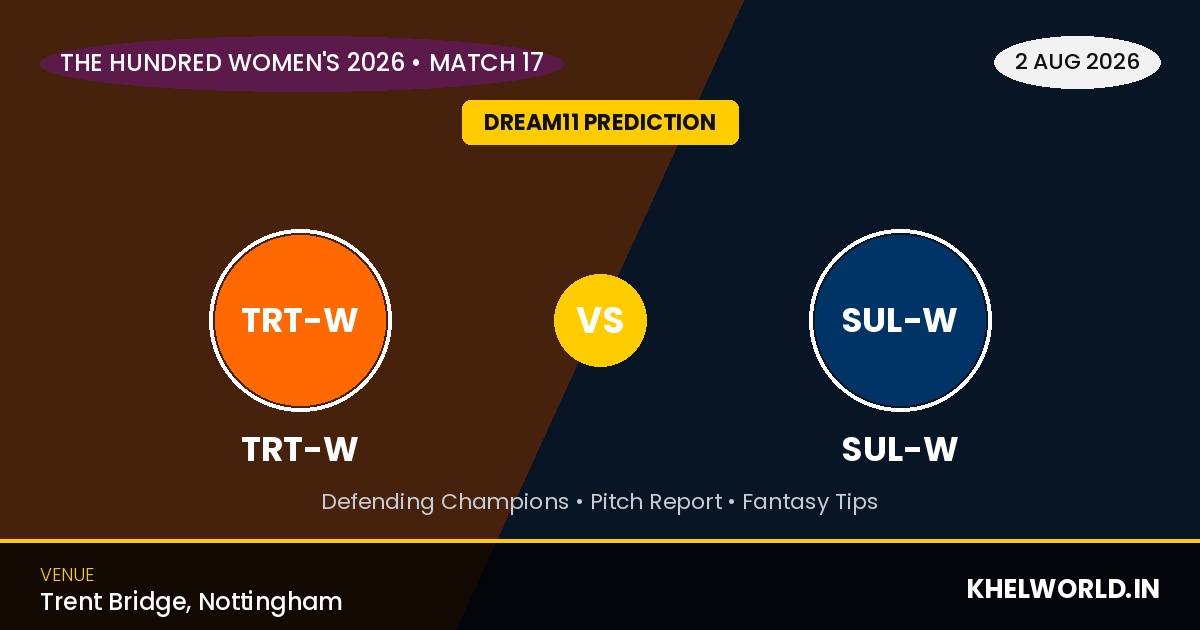 THE HUNDRED WOMEN'S 2026 • MATCH 17

2 AUG 2026

DREAM11 PREDICTION

TRT-W

VS

SUL-W

TRT-W

SUL-W

Defending Champions • Pitch Report • Fantasy Tips

VENUE
Trent Bridge, Nottingham

KHELWORLD.IN